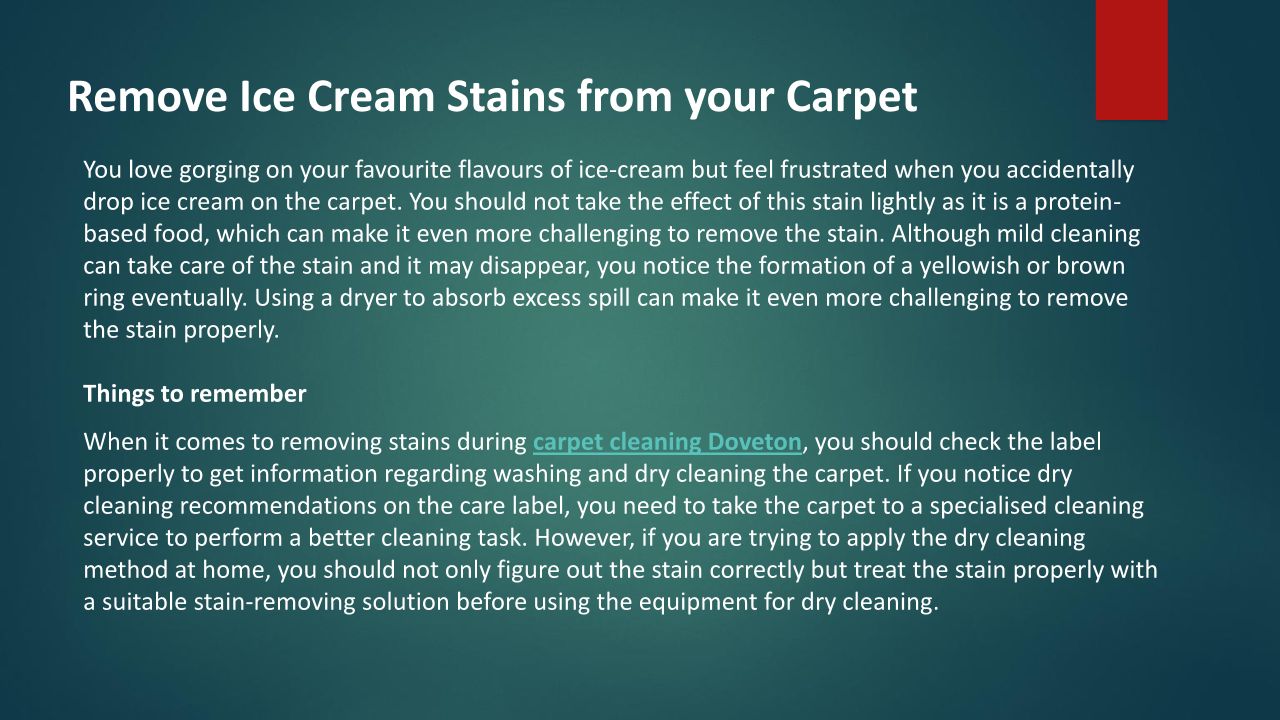 Remove Ice Cream Stains from your Carpet

You love gorging on your favourite flavours of ice-cream but feel frustrated when you accidentally drop ice cream on the carpet. You should not take the effect of this stain lightly as it is a protein-based food, which can make it even more challenging to remove the stain. Although mild cleaning can take care of the stain and it may disappear, you notice the formation of a yellowish or brown ring eventually. Using a dryer to absorb excess spill can make it even more challenging to remove the stain properly.

Things to remember

When it comes to removing stains during carpet cleaning Doveton, you should check the label properly to get information regarding washing and dry cleaning the carpet. If you notice dry cleaning recommendations on the care label, you need to take the carpet to a specialised cleaning service to perform a better cleaning task. However, if you are trying to apply the dry cleaning method at home, you should not only figure out the stain correctly but treat the stain properly with a suitable stain-removing solution before using the equipment for dry cleaning.